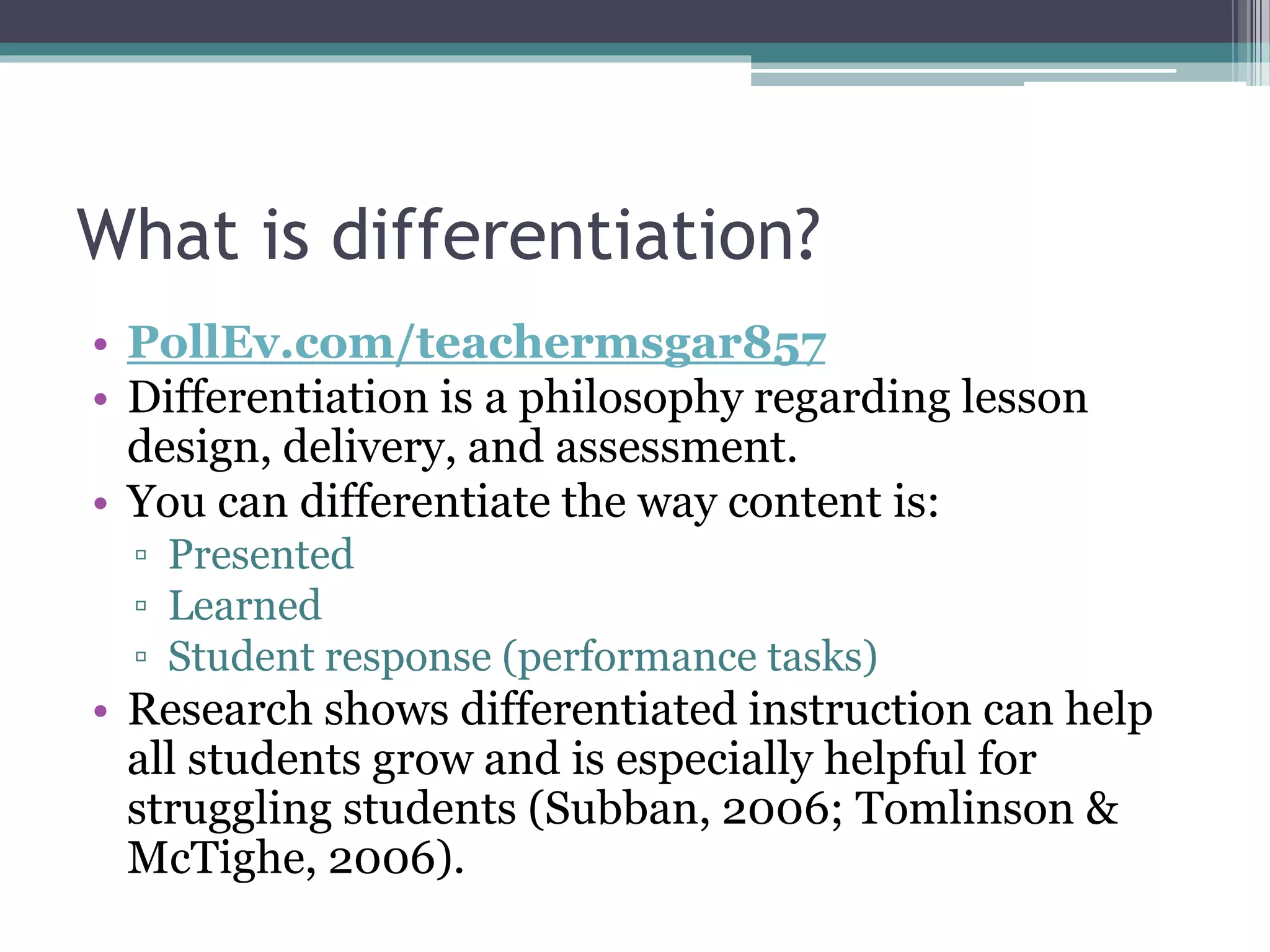 What is differentiation?

• PollEv.com/teachermsgar857
• Differentiation is a philosophy regarding lesson design, delivery, and assessment.
• You can differentiate the way content is:
▫ Presented
▫ Learned
▫ Student response (performance tasks)
• Research shows differentiated instruction can help all students grow and is especially helpful for struggling students (Subban, 2006; Tomlinson & McTighe, 2006).